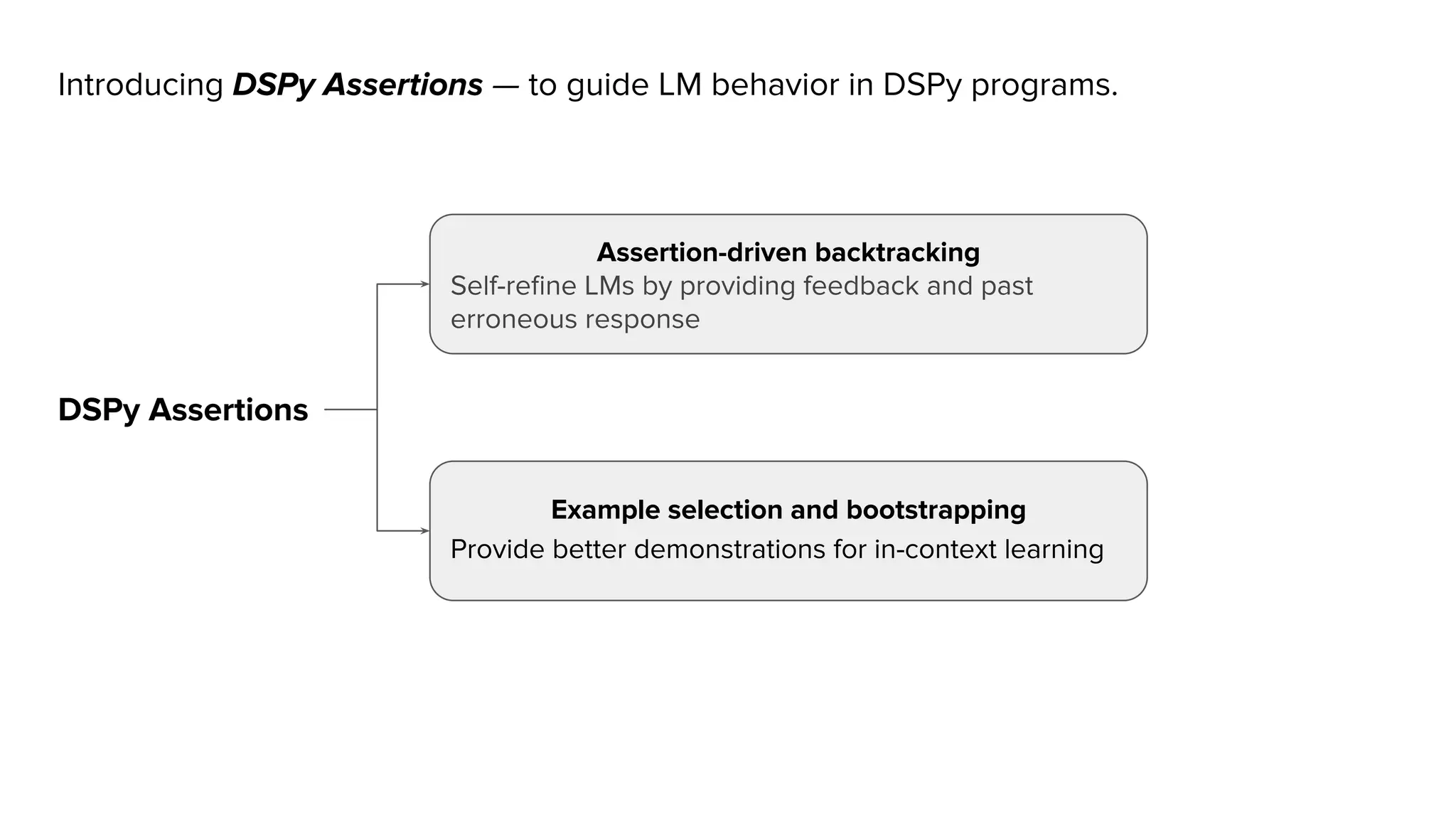 Introducing DSPy Assertions — to guide LM behavior in DSPy programs.

DSPy Assertions

Assertion-driven backtracking
Self-refine LMs by providing feedback and past erroneous response

Example selection and bootstrapping
Provide better demonstrations for in-context learning